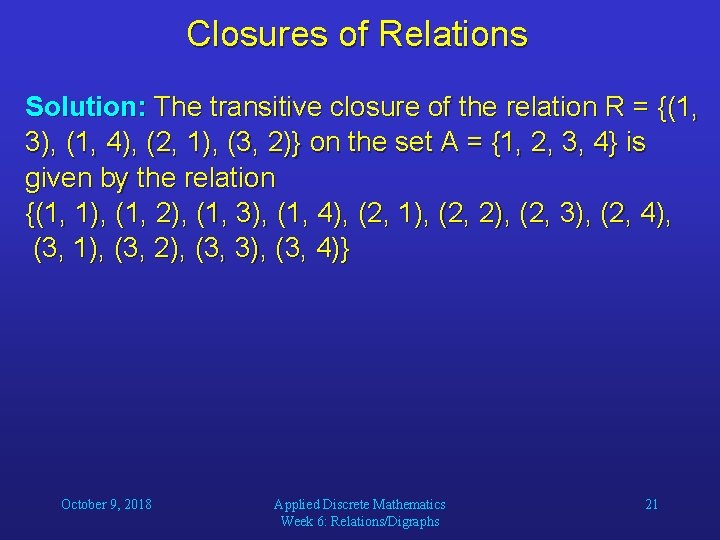 Closures of Relations

Solution: The transitive closure of the relation R = {(1, 3), (1, 4), (2, 1), (3, 2)} on the set A = {1, 2, 3, 4} is given by the relation
{(1, 1), (1, 2), (1, 3), (1, 4), (2, 1), (2, 2), (2, 3), (2, 4), (3, 1), (3, 2), (3, 3), (3, 4)}

October 9, 2018

Applied Discrete Mathematics
Week 6: Relations/Digraphs

21